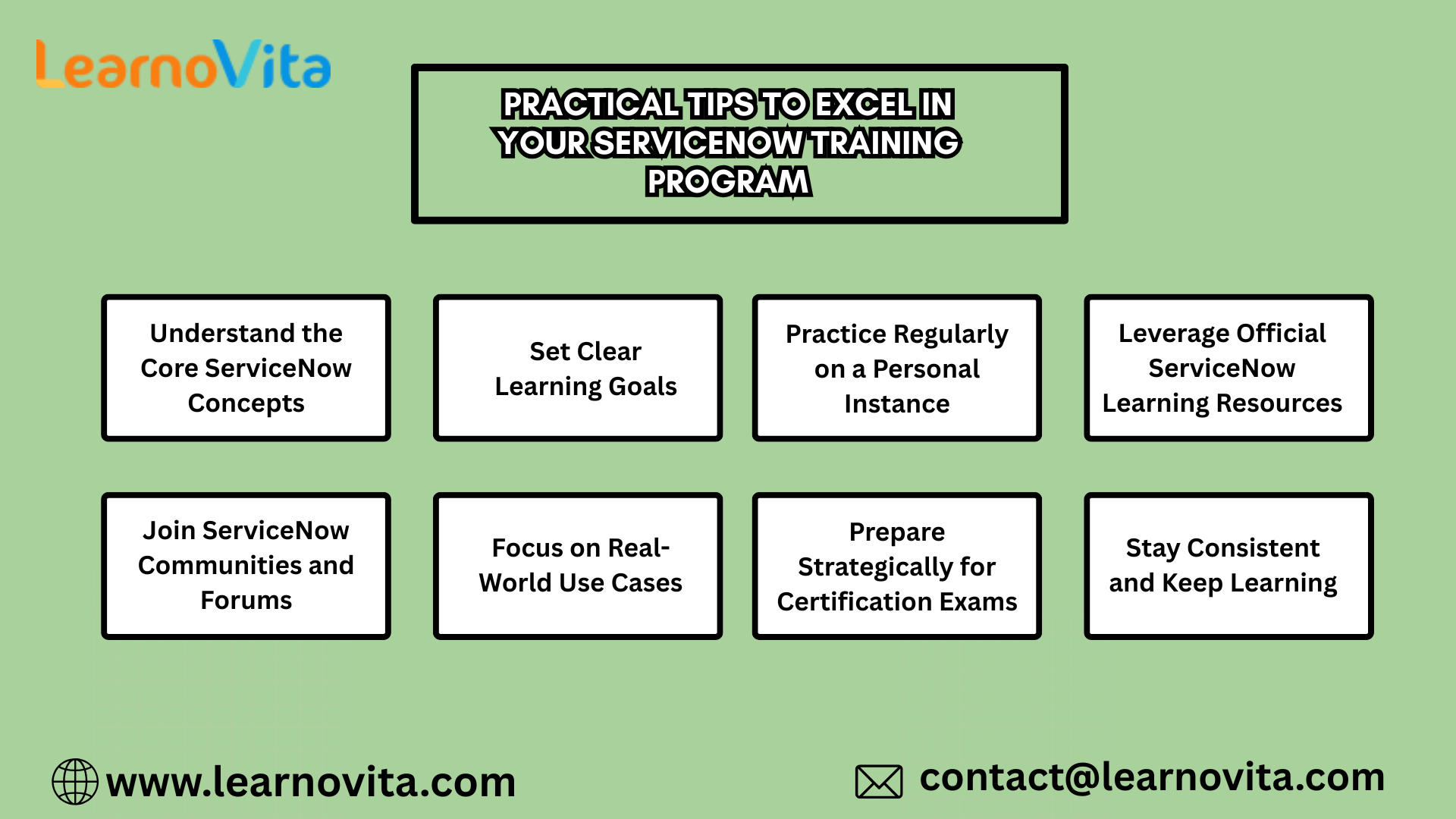 LearnoVita

PRACTICAL TIPS TO EXCEL IN YOUR SERVICENOW TRAINING PROGRAM

Understand the Core ServiceNow Concepts

Set Clear Learning Goals

Practice Regularly on a Personal Instance

Leverage Official ServiceNow Learning Resources

Join ServiceNow Communities and Forums

Focus on Real-World Use Cases

Prepare Strategically for Certification Exams

Stay Consistent and Keep Learning

www.learnovita.com

contact@learnovita.com